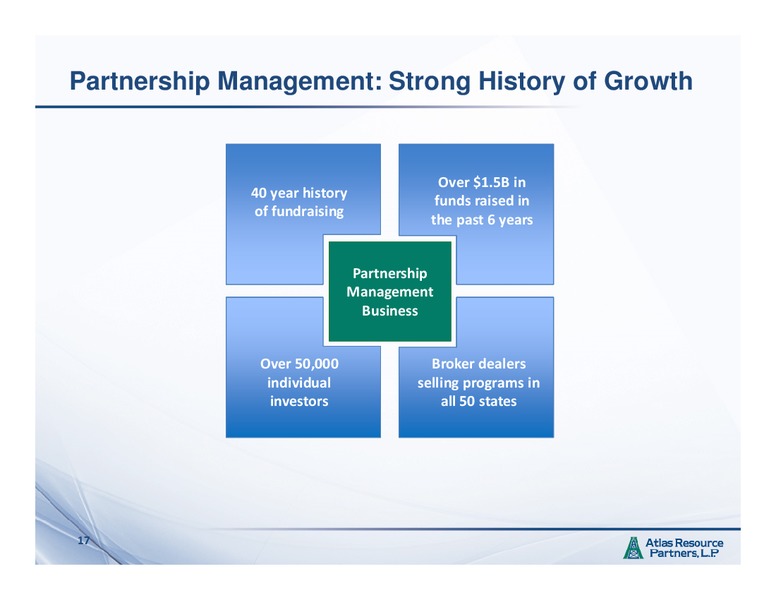 Partnership Management: Strong History of Growth

40 year history of fundraising

Over \$1.5B in funds raised in the past 6 years

Partnership Management Business

Over 50,000 individual investors

Broker dealers selling programs in all 50 states

17

Atlas Resource Partners, L.P.